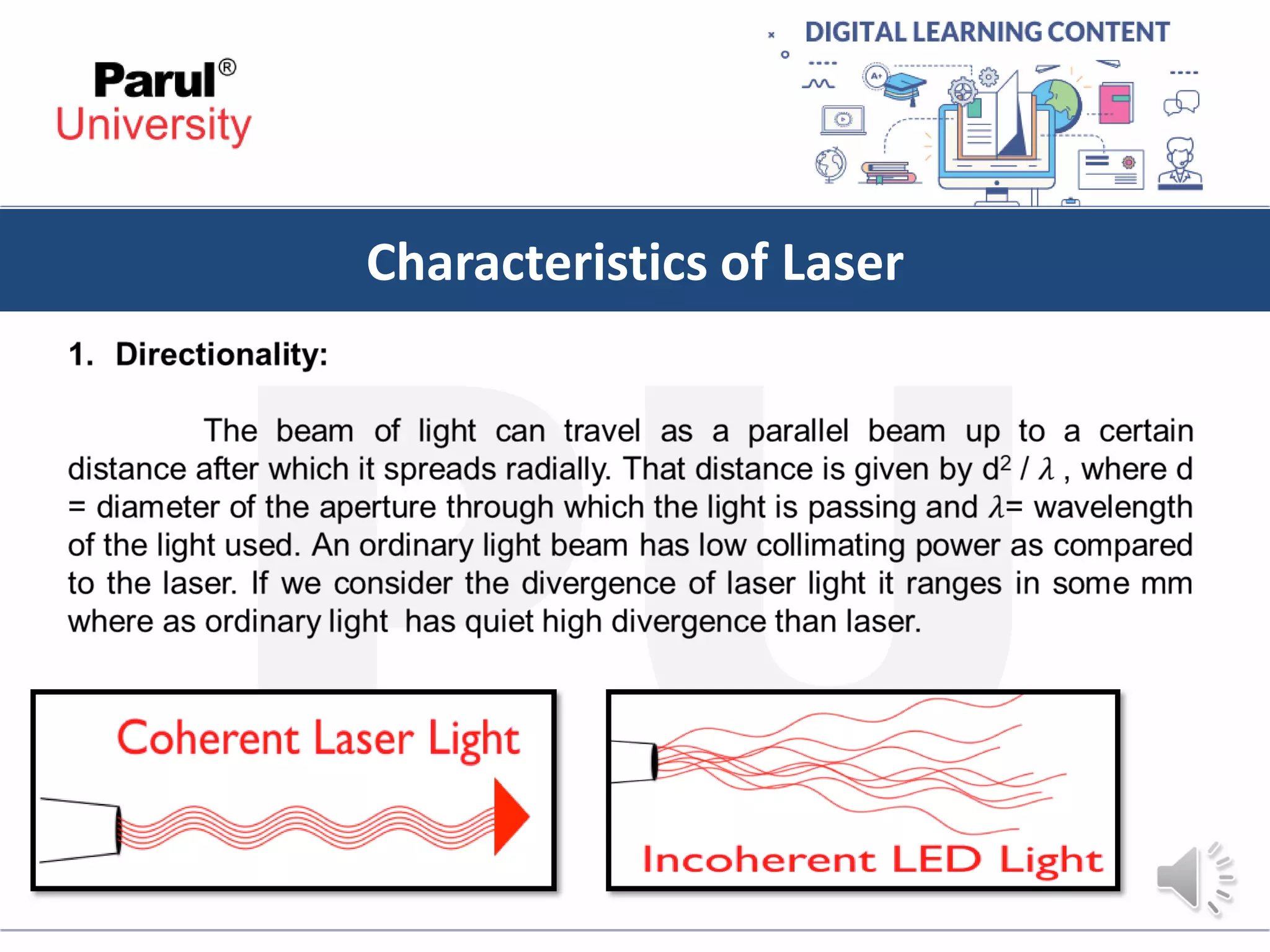 Parul® University

DIGITAL LEARNING CONTENT

Characteristics of Laser

1. Directionality:

The beam of light can travel as a parallel beam up to a certain distance after which it spreads radially. That distance is given by $d^2 / \lambda$ , where d = diameter of the aperture through which the light is passing and $\lambda$= wavelength of the light used. An ordinary light beam has low collimating power as compared to the laser. If we consider the divergence of laser light it ranges in some mm where as ordinary light has quiet high divergence than laser.

Coherent Laser Light

Incoherent LED Light